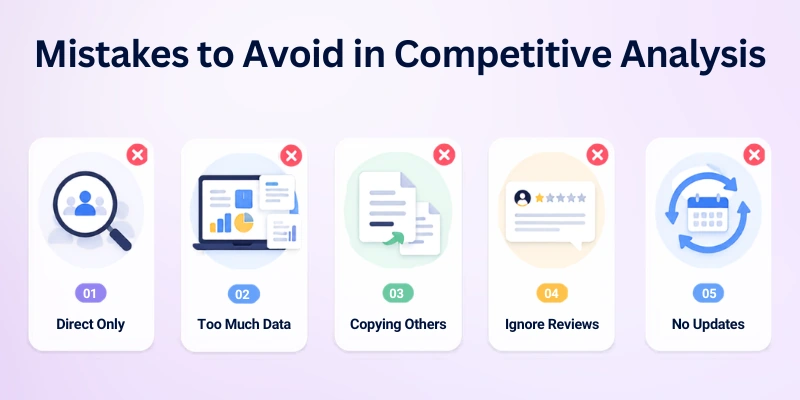 Mistakes to Avoid in Competitive Analysis

01
Direct Only

02
Too Much Data

03
Copying Others

04
Ignore Reviews

05
No Updates